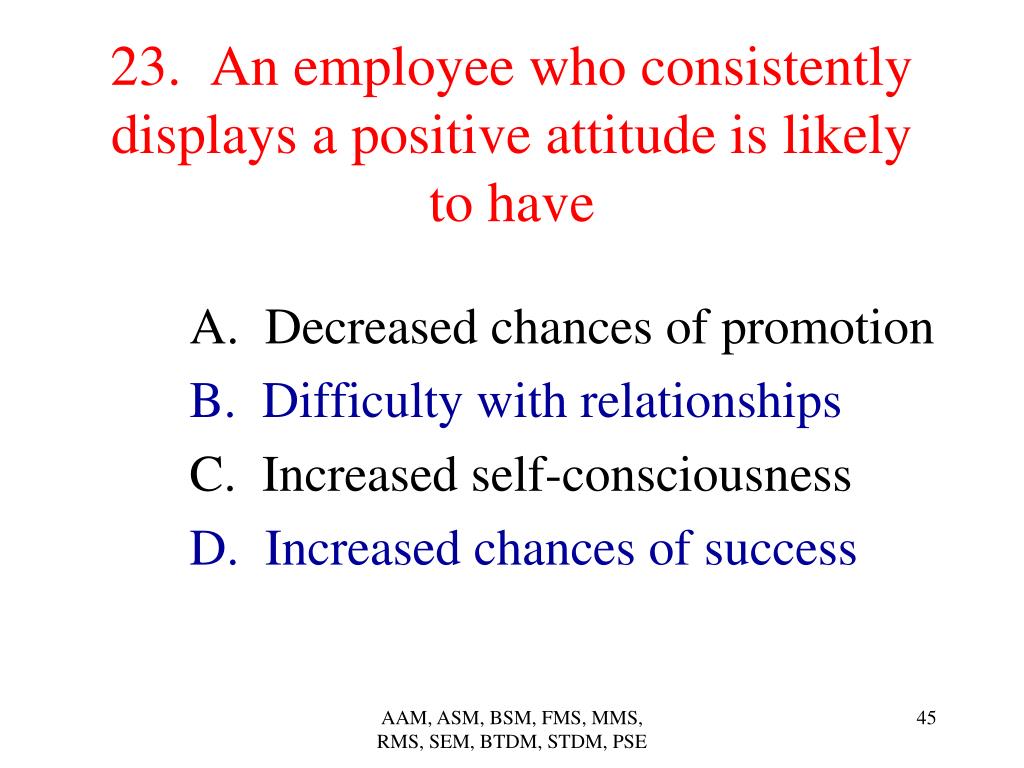 23. An employee who consistently displays a positive attitude is likely to have

A. Decreased chances of promotion
B. Difficulty with relationships
C. Increased self-consciousness
D. Increased chances of success

AAM, ASM, BSM, FMS, MMS, RMS, SEM, BTDM, STDM, PSE

45